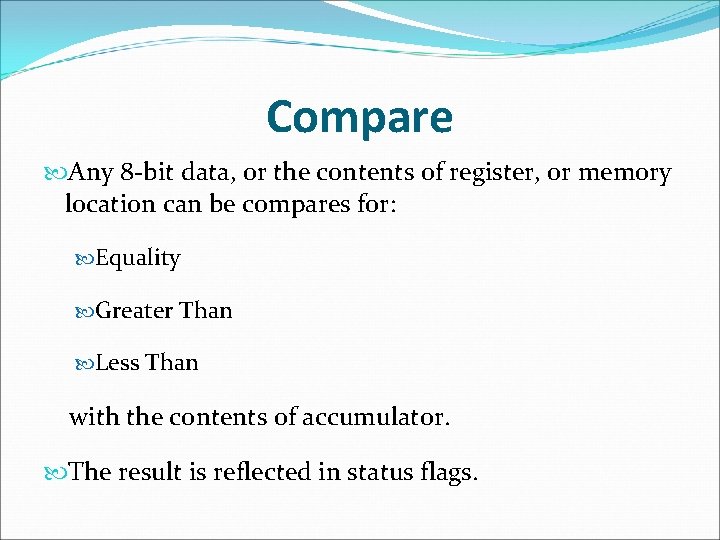 Compare

Any 8-bit data, or the contents of register, or memory location can be compares for:

Equality

Greater Than

Less Than

with the contents of accumulator.

The result is reflected in status flags.